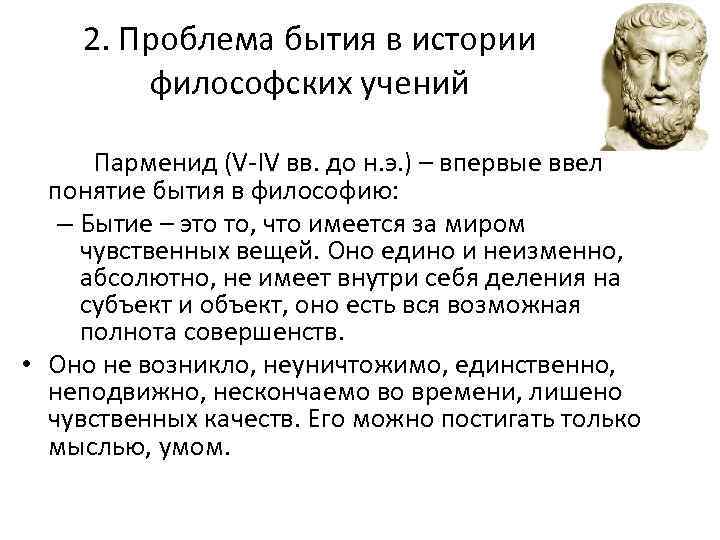 2. Проблема бытия в истории философских учений

Парменид (V-IV вв. до н.э.) – впервые ввел понятие бытия в философию:

– Бытие – это то, что имеется за миром чувственных вещей. Оно едино и неизменно, абсолютно, не имеет внутри себя деления на субъект и объект, оно есть вся возможная полнота совершенств.

• Оно не возникло, неуничтожимо, единственно, неподвижно, нескончаемо во времени, лишено чувственных качеств. Его можно постигать только мыслью, умом.